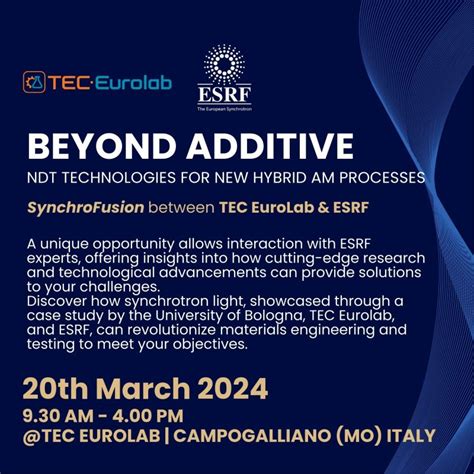 TEC·Eurolab

ESRF
The European Synchrotron

BEYOND ADDITIVE
NDT TECHNOLOGIES FOR NEW HYBRID AM PROCESSES

SynchroFusion between TEC EuroLab & ESRF

A unique opportunity allows interaction with ESRF experts, offering insights into how cutting-edge research and technological advancements can provide solutions to your challenges.
Discover how synchrotron light, showcased through a case study by the University of Bologna, TEC Eurolab, and ESRF, can revolutionize materials engineering and testing to meet your objectives.

20th March 2024
9.30 AM - 4.00 PM
@TEC EUROLAB | CAMPOGALLIANO (MO) ITALY